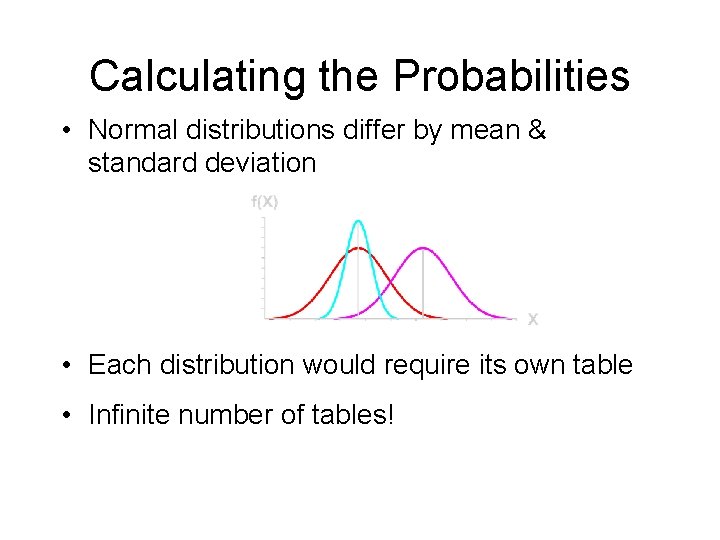 Calculating the Probabilities

• Normal distributions differ by mean & standard deviation

f(X)

X

• Each distribution would require its own table

• Infinite number of tables!